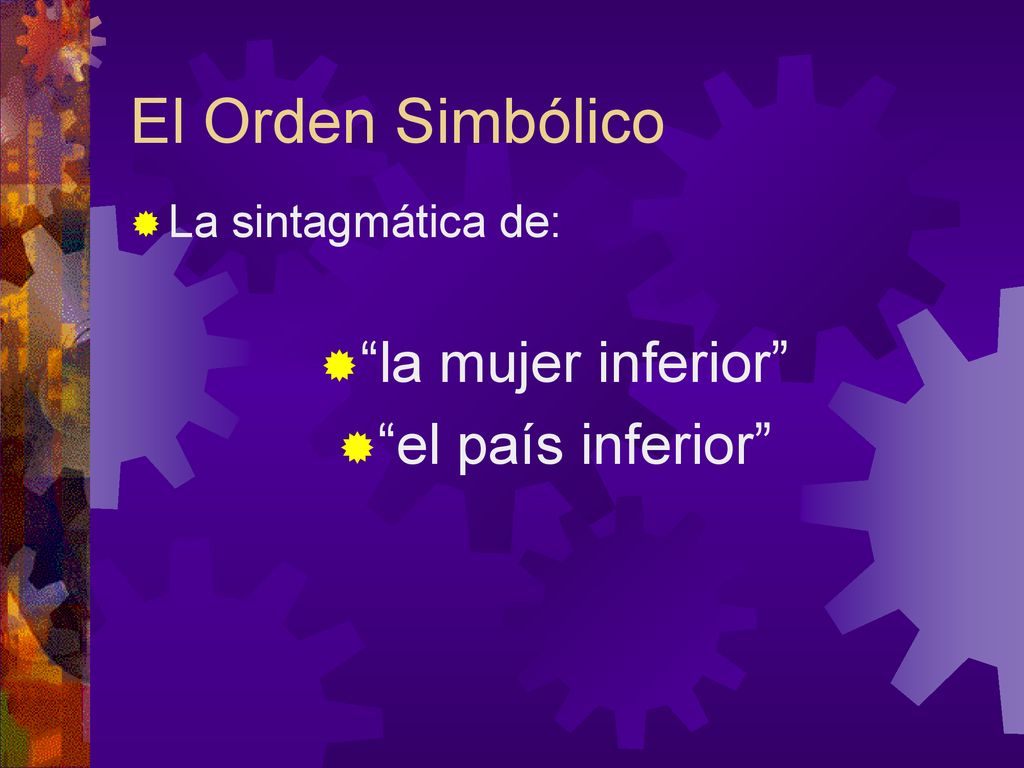 El Orden Simbólico

La sintagmática de:

“la mujer inferior”

“el país inferior”